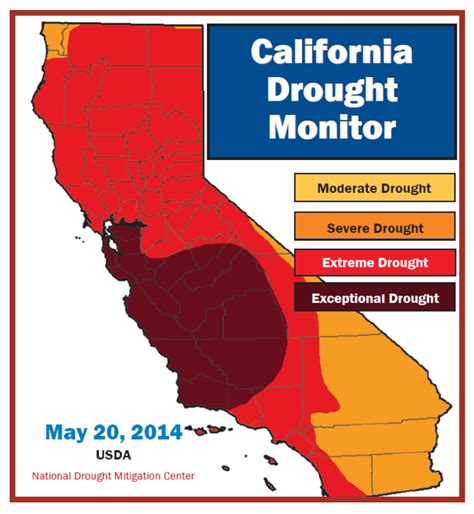 California Drought Monitor

Moderate Drought

Severe Drought

Extreme Drought

Exceptional Drought

May 20, 2014

USDA

National Drought Mitigation Center